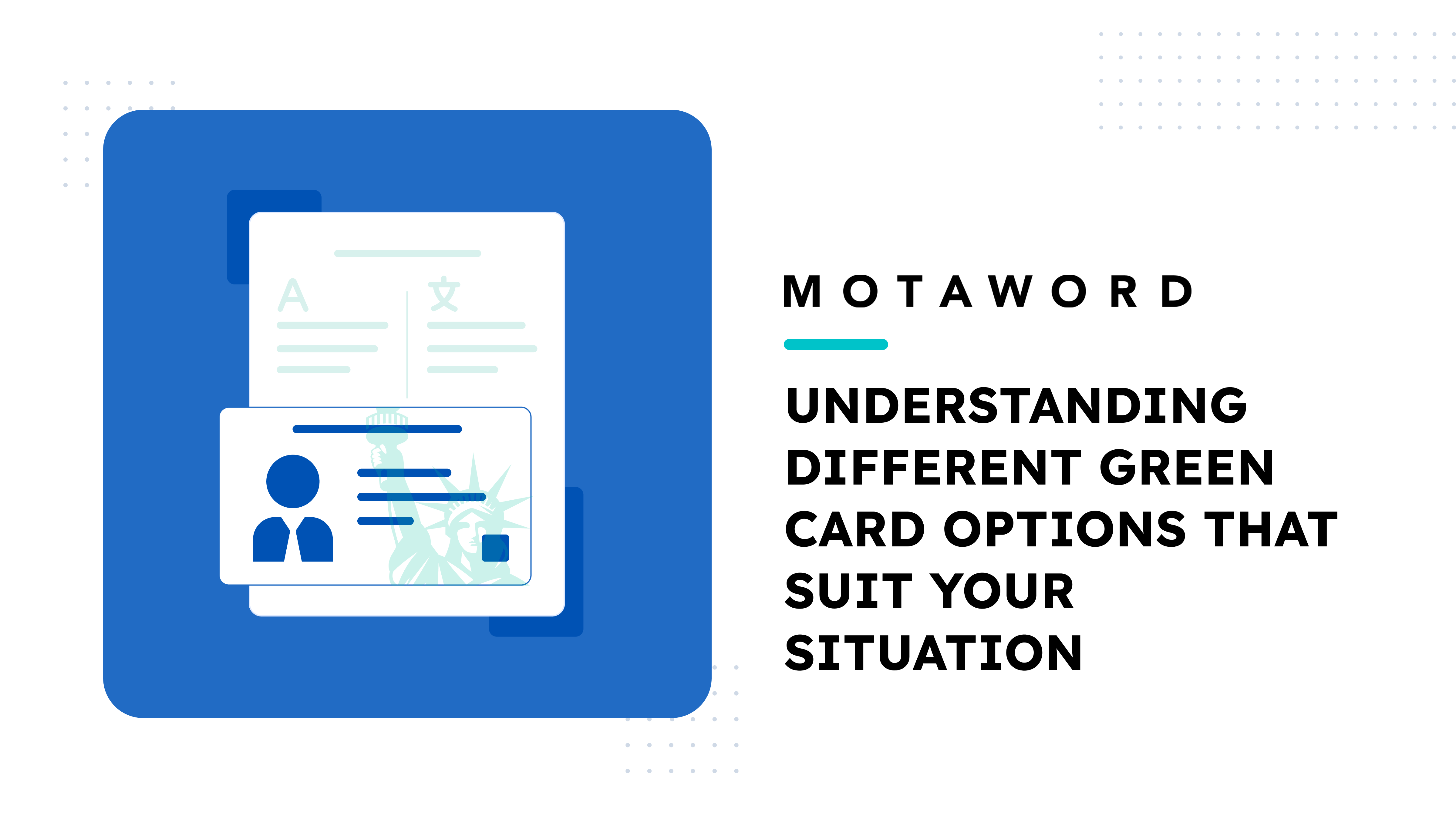 A 文

MOTAWORD

UNDERSTANDING DIFFERENT GREEN CARD OPTIONS THAT SUIT YOUR SITUATION